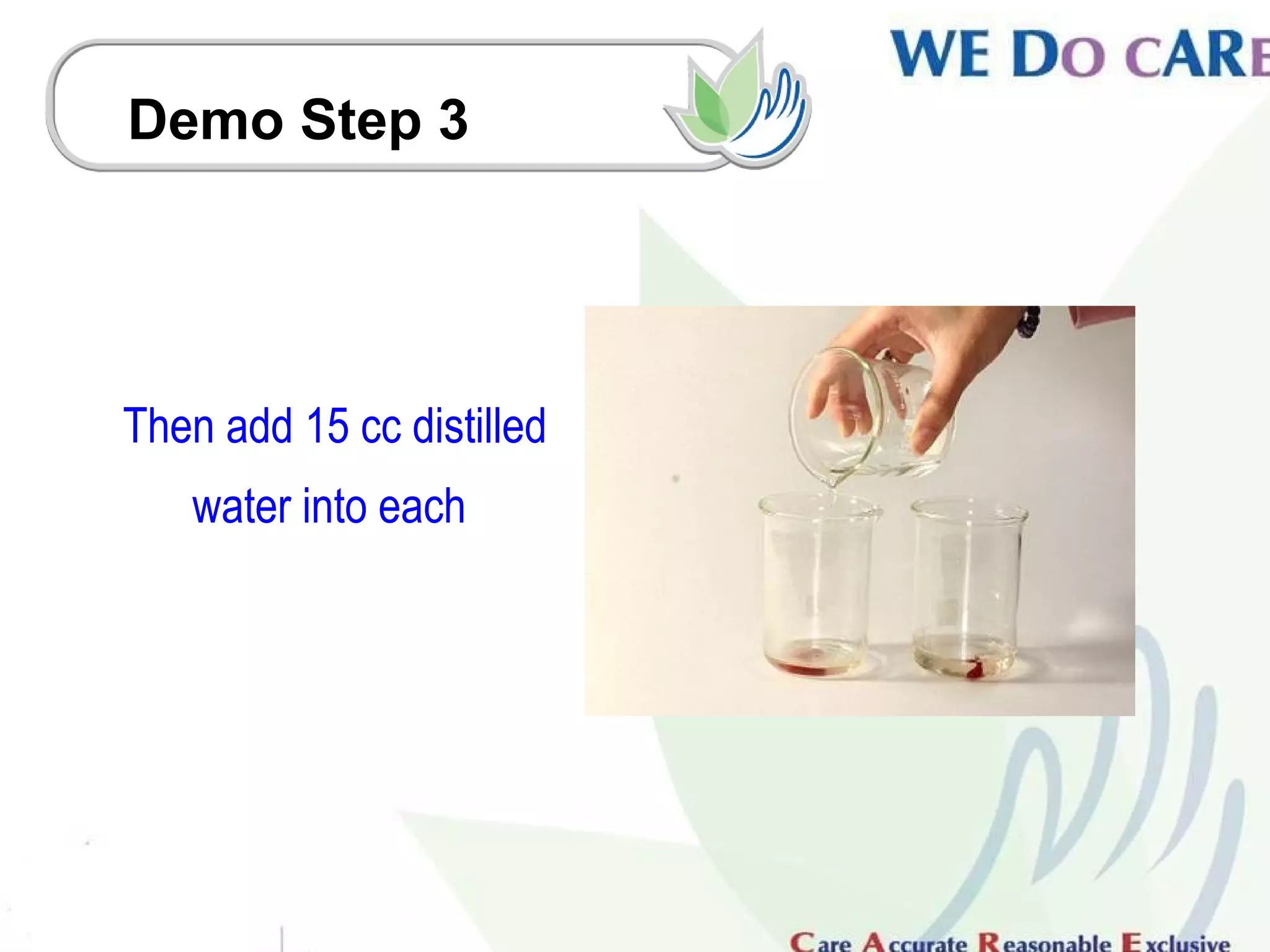 Demo Step 3

WE DO CARE

Then add 15 cc distilled water into each

Care Accurate Reasonable Exclusive